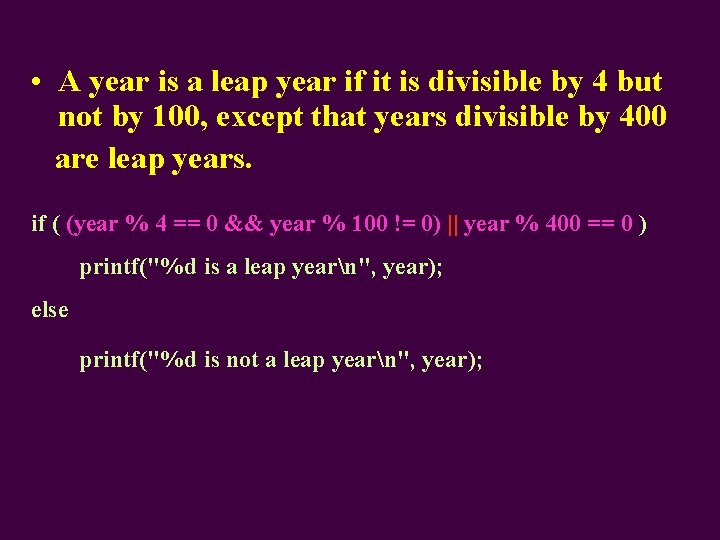 • A year is a leap year if it is divisible by 4 but not by 100, except that years divisible by 400 are leap years.

if ( (year % 4 == 0 && year % 100 != 0) || year % 400 == 0 )

printf("%d is a leap year\n", year);

else

printf("%d is not a leap year\n", year);